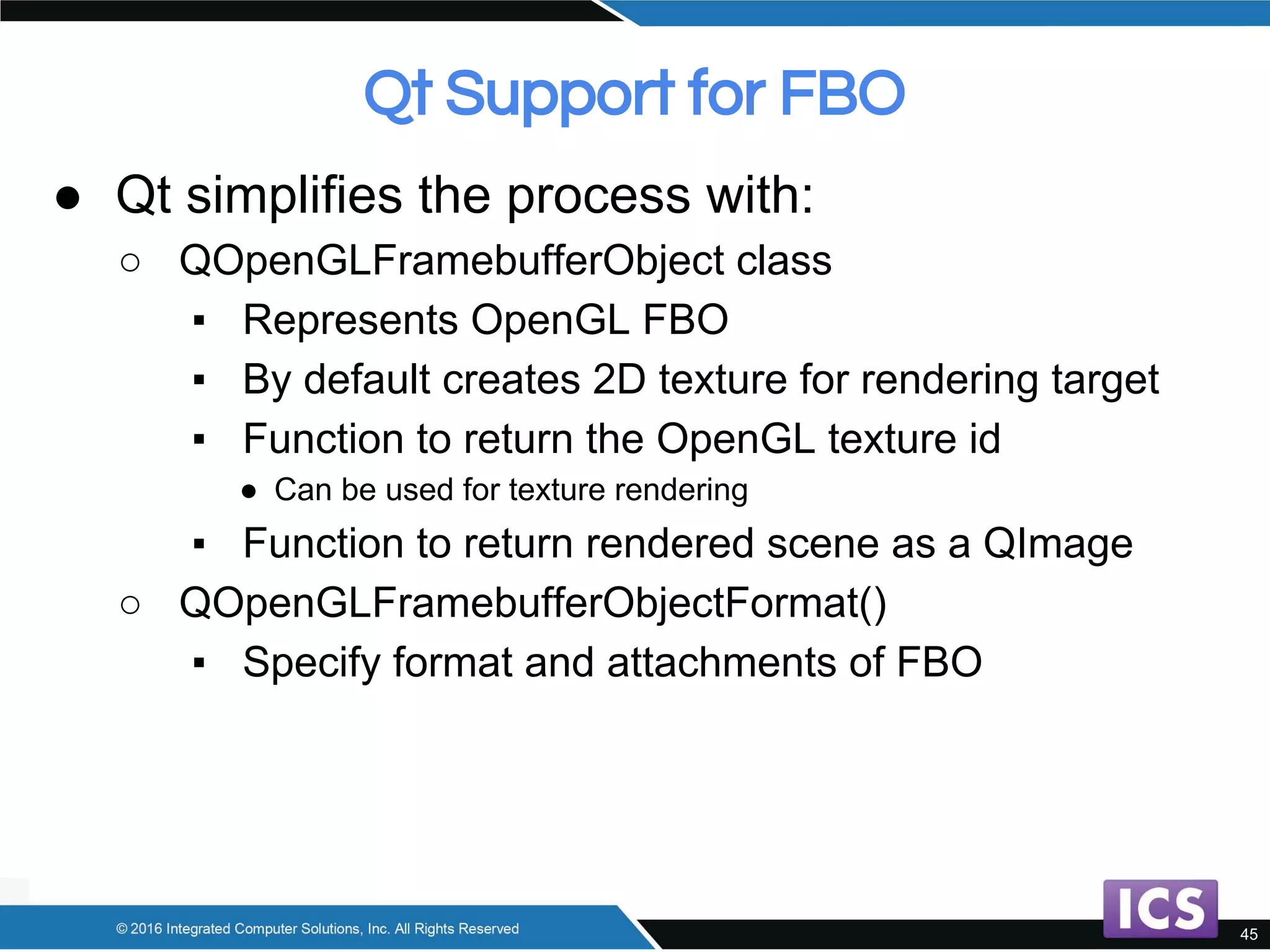 Qt Support for FBO

● Qt simplifies the process with:
○ QOpenGLFramebufferObject class
▪ Represents OpenGL FBO
▪ By default creates 2D texture for rendering target
▪ Function to return the OpenGL texture id
● Can be used for texture rendering
▪ Function to return rendered scene as a QImage
○ QOpenGLFramebufferObjectFormat()
▪ Specify format and attachments of FBO

© 2016 Integrated Computer Solutions, Inc. All Rights Reserved

ICS

45